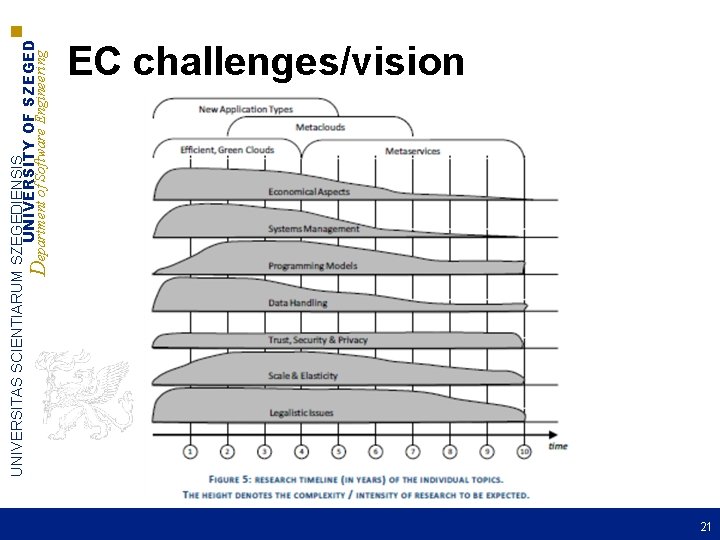 UNIVERSITAS SCIENTIARUM SZEGEDIENSIS
UNIVERSITY OF SZEGED
Department of Software Engineering

EC challenges/vision

New Application Types
Metaclouds
Efficient, Green Clouds
Metaservices
Economical Aspects
Systems Management
Programming Models
Data Handling
Trust, Security & Privacy
Scale & Elasticity
Legalistic Issues
1 2 3 4 5 6 7 8 9 10
time

FIGURE 5: RESEARCH TIMELINE (IN YEARS) OF THE INDIVIDUAL TOPICS.
THE HEIGHT DENOTES THE COMPLEXITY / INTENSITY OF RESEARCH TO BE EXPECTED.

21